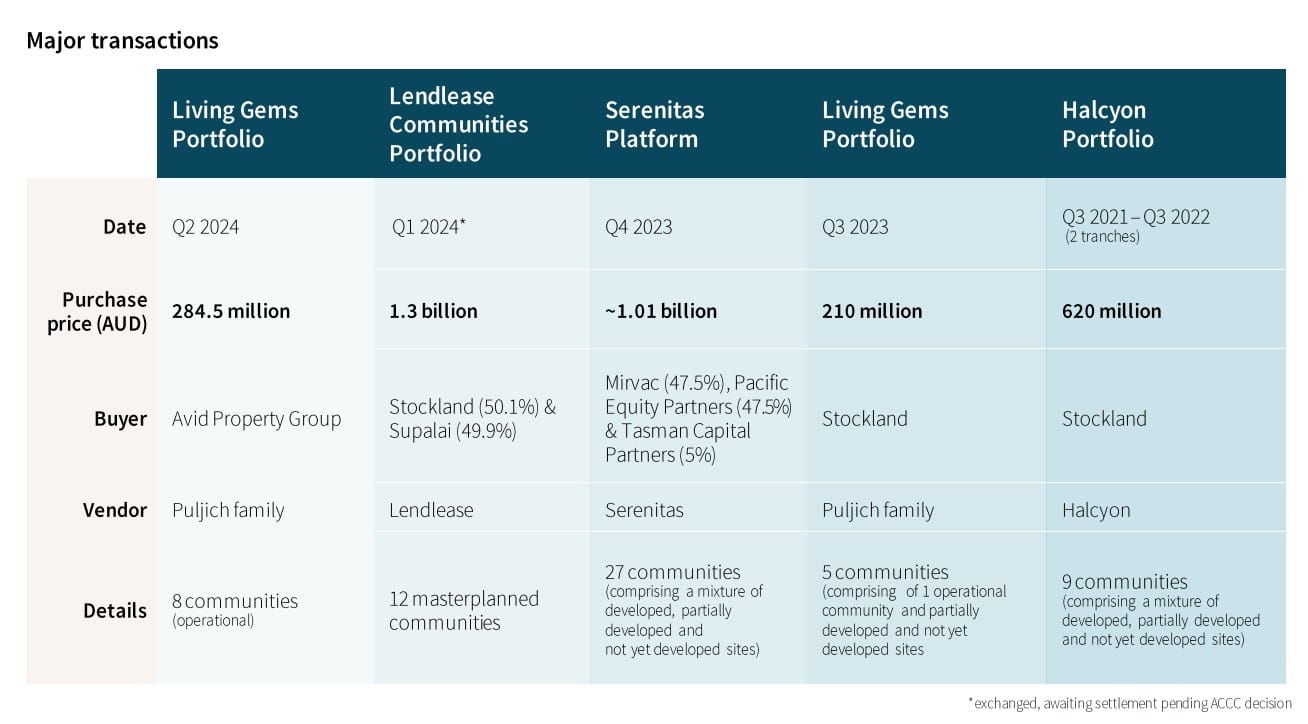 Major transactions

| | Living Gems Portfolio | Lendlease Communities Portfolio | Serenitas Platform | Living Gems Portfolio | Halcyon Portfolio |
|---|---|---|---|---|---|
| Date | Q2 2024 | Q1 2024* | Q4 2023 | Q3 2023 | Q3 2021 – Q3 2022 (2 tranches) |
| Purchase price (AUD) | 284.5 million | 1.3 billion | ~1.01 billion | 210 million | 620 million |
| Buyer | Avid Property Group | Stockland (50.1%) & Supalai (49.9%) | Mirvac (47.5%), Pacific Equity Partners (47.5%) & Tasman Capital Partners (5%) | Stockland | Stockland |
| Vendor | Puljich family | Lendlease | Serenitas | Puljich family | Halcyon |
| Details | 8 communities (operational) | 12 masterplanned communities | 27 communities (comprising a mixture of developed, partially developed and not yet developed sites) | 5 communities (comprising of 1 operational community and partially developed and not yet developed sites | 9 communities (comprising a mixture of developed, partially developed and not yet developed sites) |

*exchanged, awaiting settlement pending ACCC decision